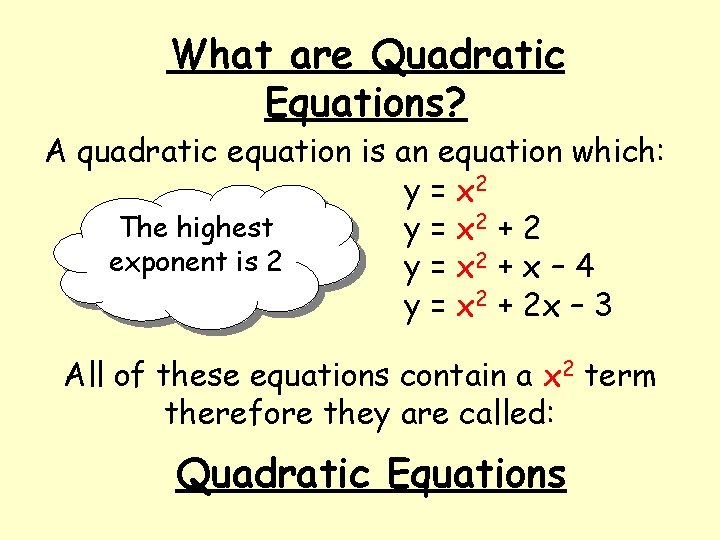 What are Quadratic Equations?

A quadratic equation is an equation which:

The highest exponent is 2

$y = x^2$
$y = x^2 + 2$
$y = x^2 + x - 4$
$y = x^2 + 2x - 3$

All of these equations contain a $x^2$ term therefore they are called:

Quadratic Equations